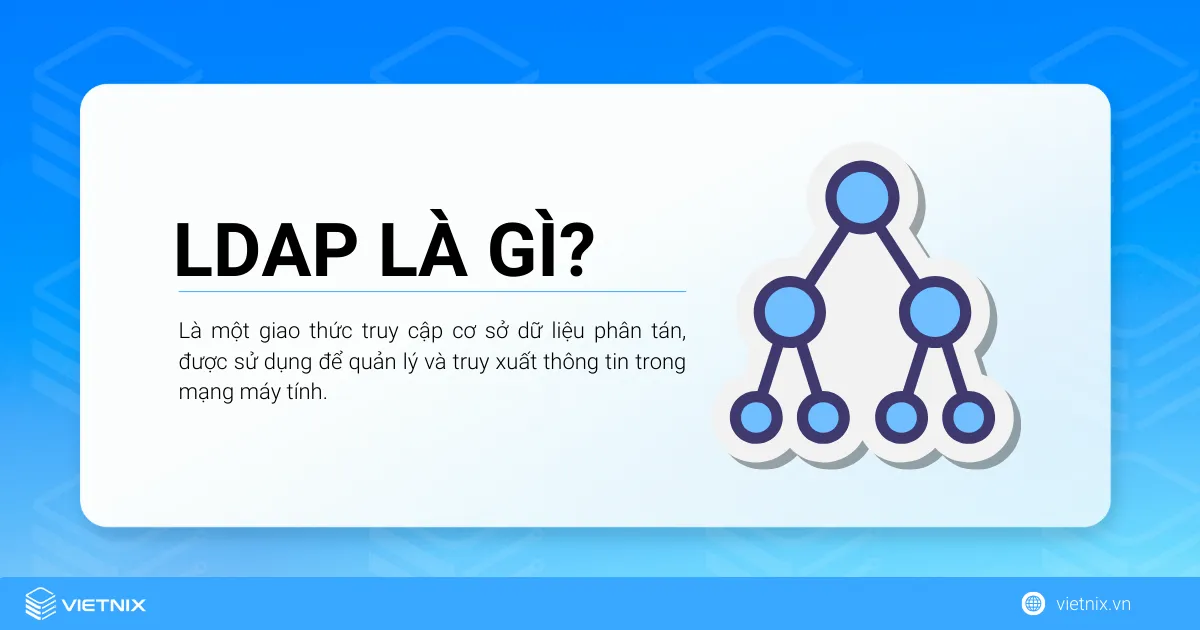 LDAP LÀ GÌ?

Là một giao thức truy cập cơ sở dữ liệu phân tán, được sử dụng để quản lý và truy xuất thông tin trong mạng máy tính.

VIETNIX

vietnix.vn